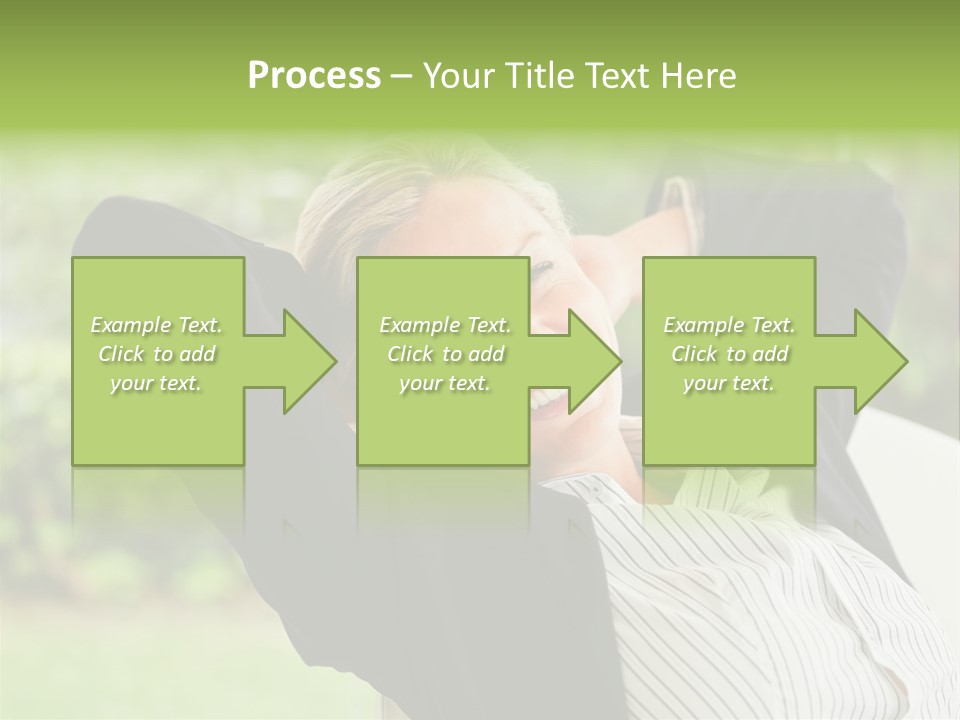 Process – Your Title Text Here

Example Text. Click to add your text.

Example Text. Click to add your text.

Example Text. Click to add your text.